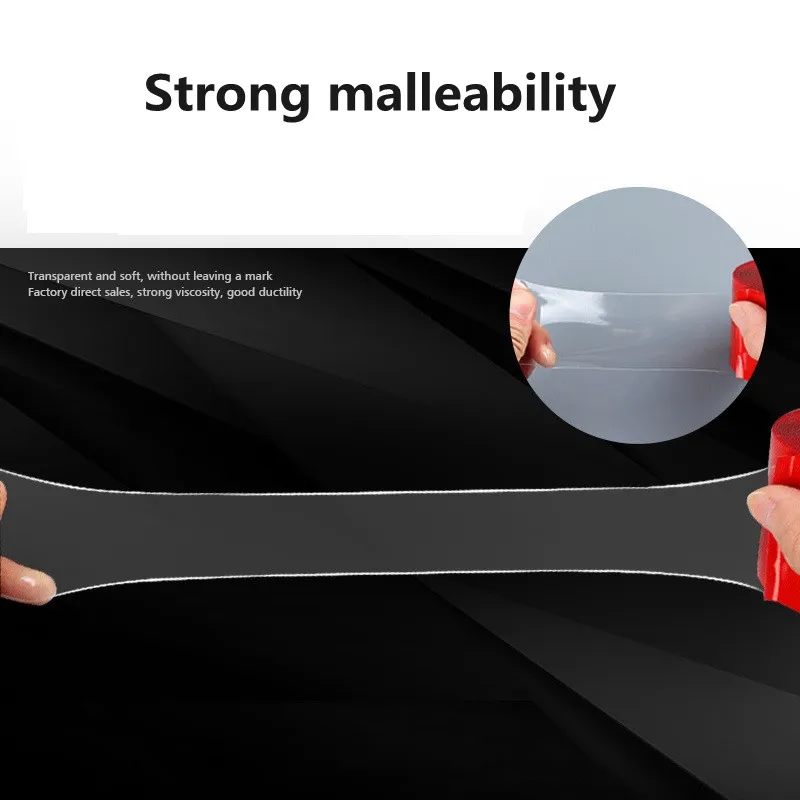 Strong malleability

Transparent and soft, without leaving a mark
Factory direct sales, strong viscosity, good ductility